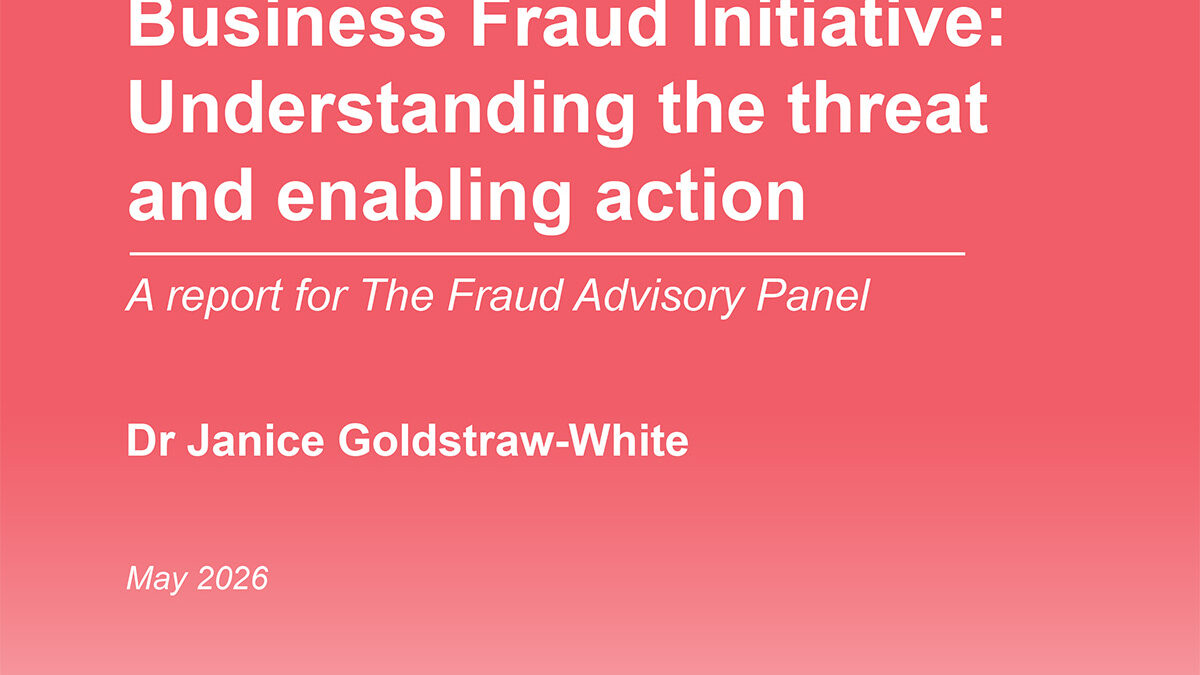 Business Fraud Initiative: Understanding the threat and enabling action

A report for The Fraud Advisory Panel

Dr Janice Goldstraw-White

May 2026